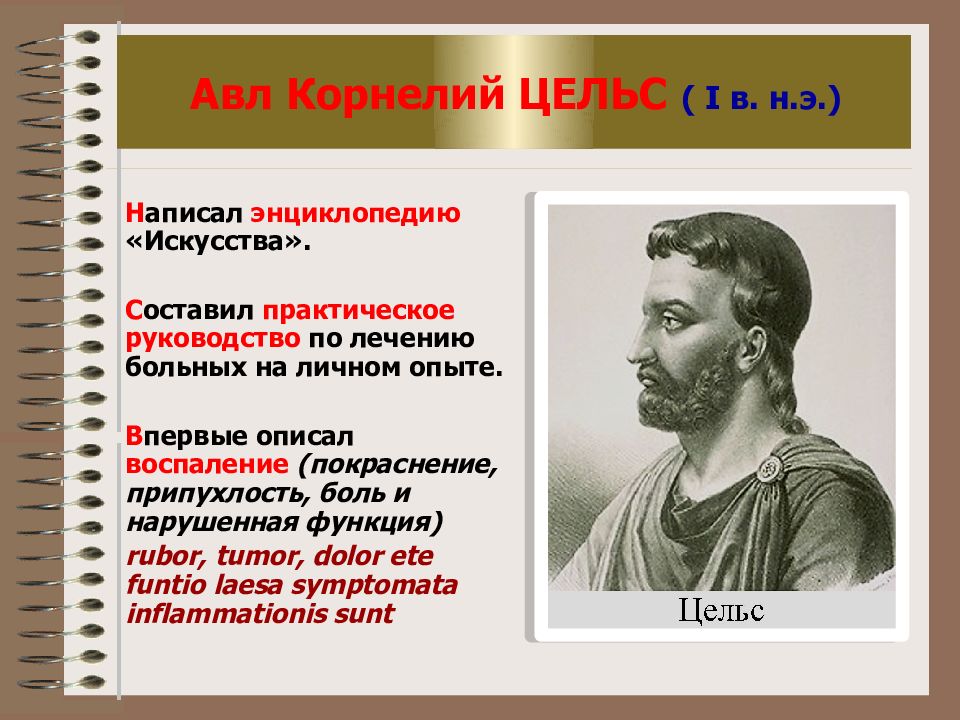 Авл Корнелий ЦЕЛЬС ( I в. н.э.)

Написал энциклопедию «Искусства».

Составил практическое руководство по лечению больных на личном опыте.

Впервые описал воспаление (покраснение, припухлость, боль и нарушенная функция)
rubor, tumor, dolor ete funtio laesa symptomata inflammationis sunt

Цельс